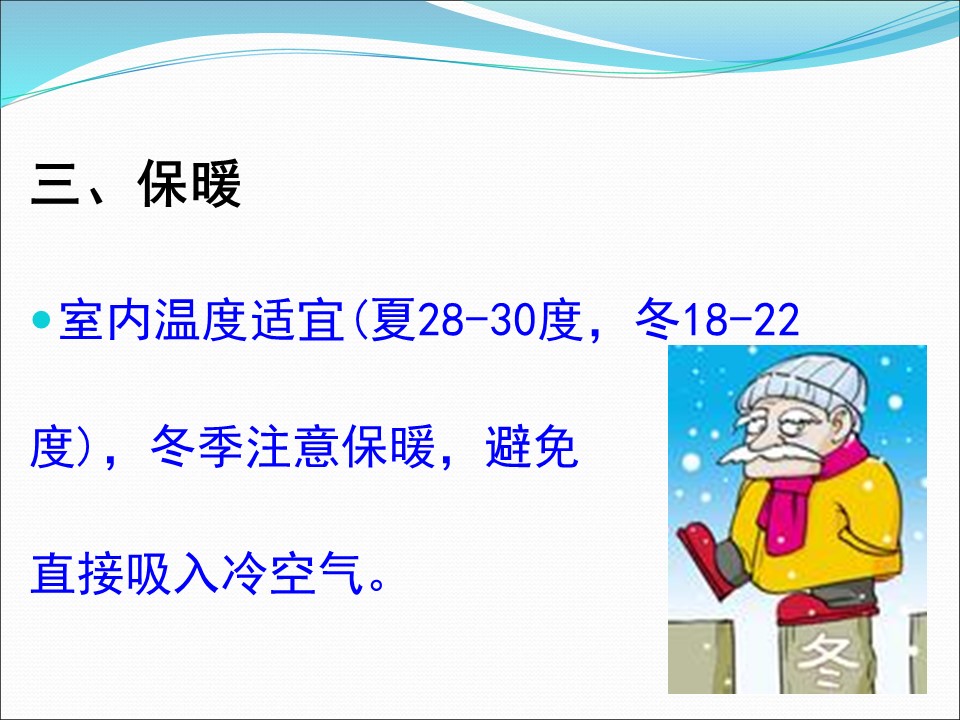 三、保暖

室内温度适宜(夏28-30度，冬18-22度)，冬季注意保暖，避免直接吸入冷空气。

冬